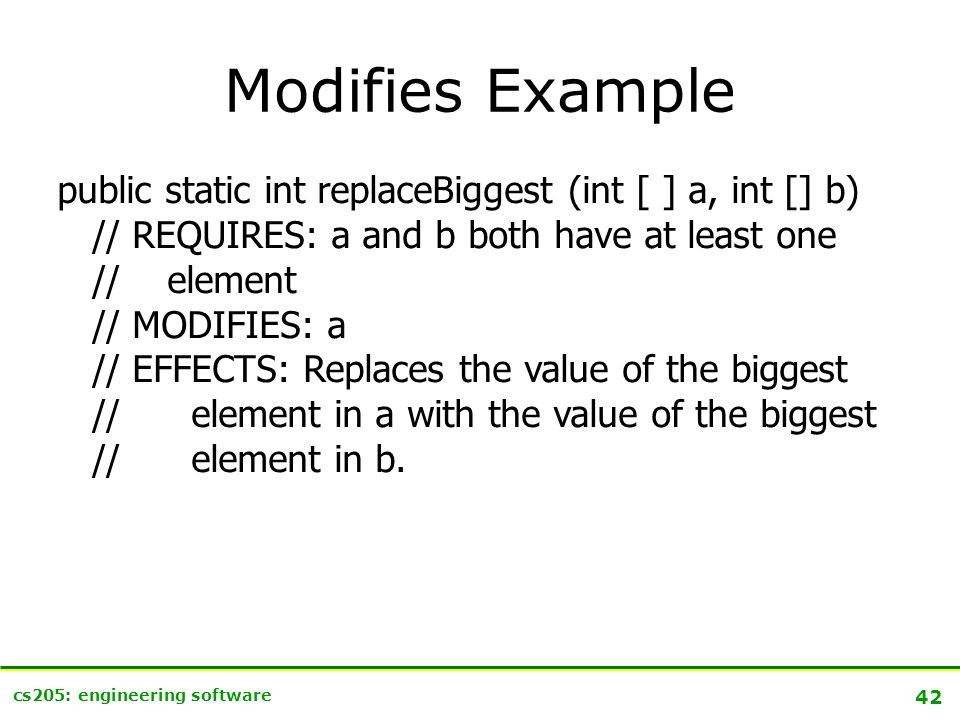 Modifies Example

public static int replaceBiggest (int [ ] a, int [] b)
// REQUIRES: a and b both have at least one
// element
// MODIFIES: a
// EFFECTS: Replaces the value of the biggest
// element in a with the value of the biggest
// element in b.

cs205: engineering software

42